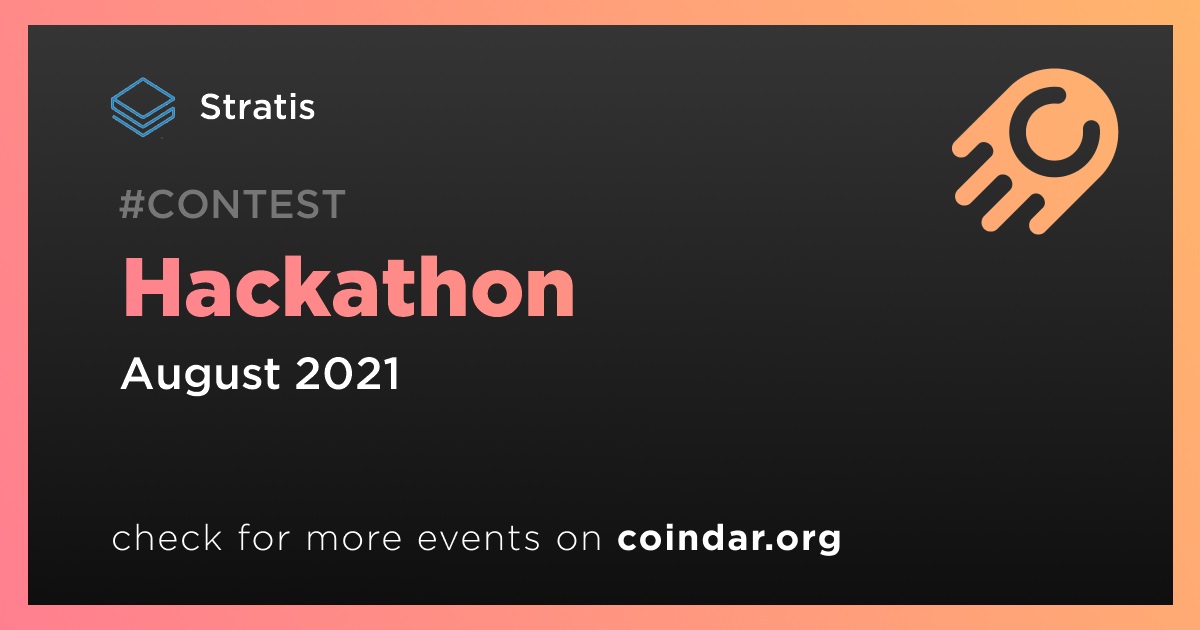 Stratis

#CONTEST

Hackathon

August 2021

check for more events on coindar.org